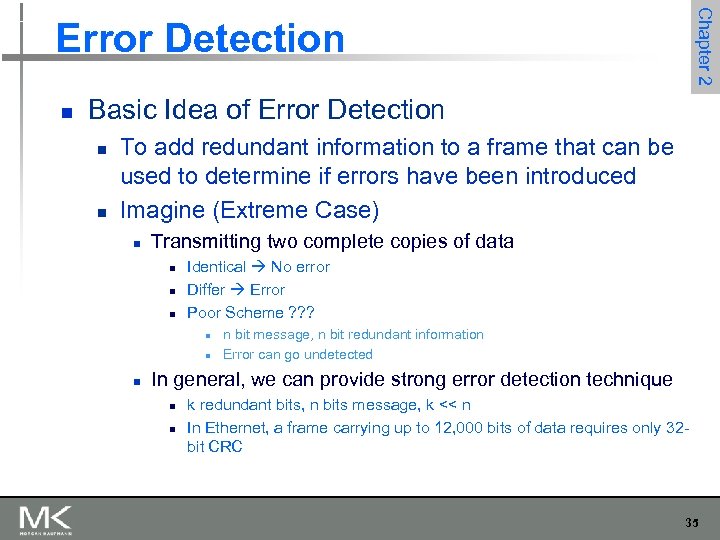 Error Detection

Chapter 2

Basic Idea of Error Detection

To add redundant information to a frame that can be used to determine if errors have been introduced

Imagine (Extreme Case)

Transmitting two complete copies of data

Identical → No error

Differ → Error

Poor Scheme ???

n bit message, n bit redundant information

Error can go undetected

In general, we can provide strong error detection technique

k redundant bits, n bits message, k << n

In Ethernet, a frame carrying up to 12,000 bits of data requires only 32-bit CRC

MK
MORGAN KAUFMANN

35